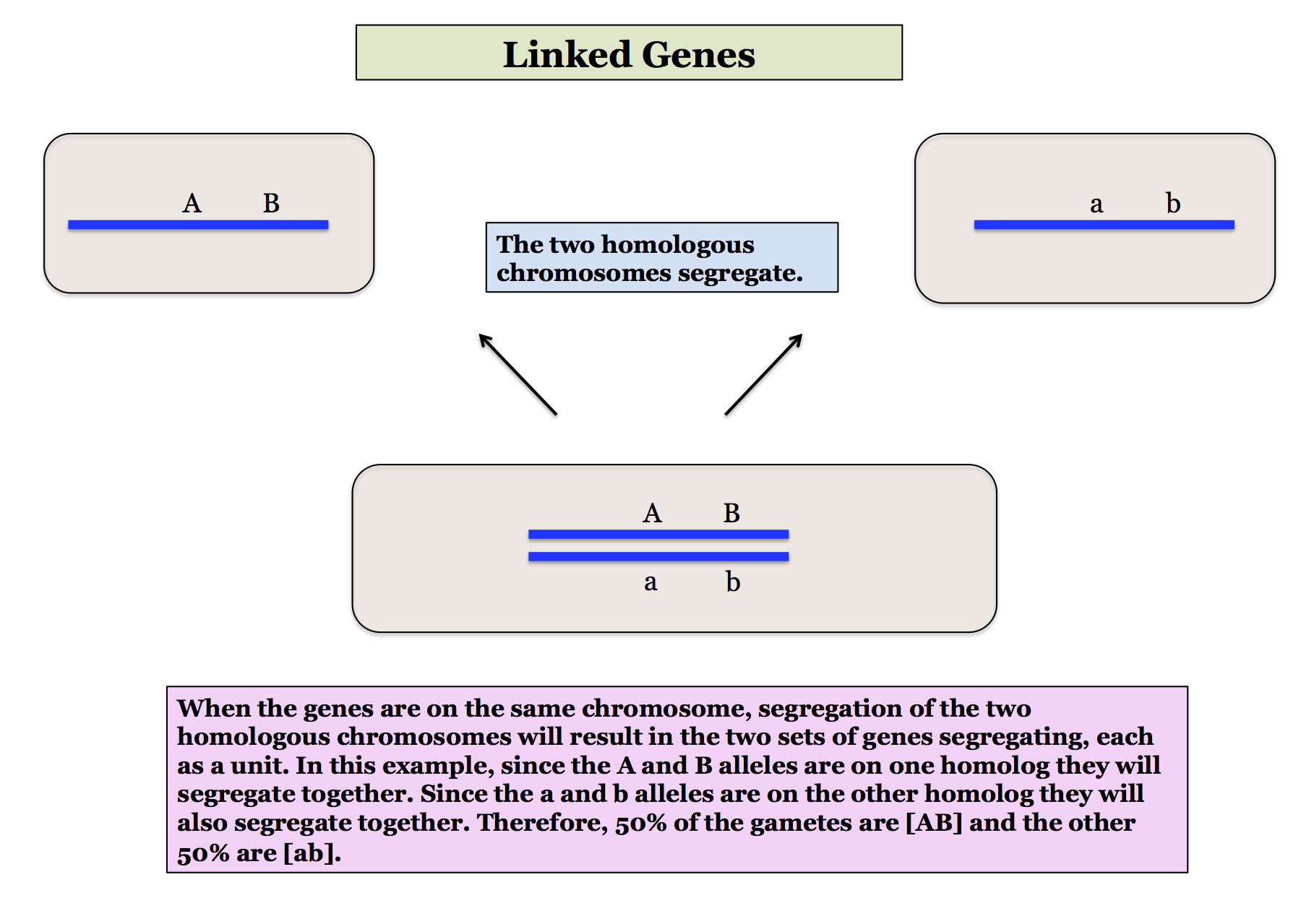 Linked Genes

A B

The two homologous chromosomes segregate.

a b

A B

a b

When the genes are on the same chromosome, segregation of the two homologous chromosomes will result in the two sets of genes segregating, each as a unit. In this example, since the A and B alleles are on one homolog they will segregate together. Since the a and b alleles are on the other homolog they will also segregate together. Therefore, 50% of the gametes are [AB] and the other 50% are [ab].